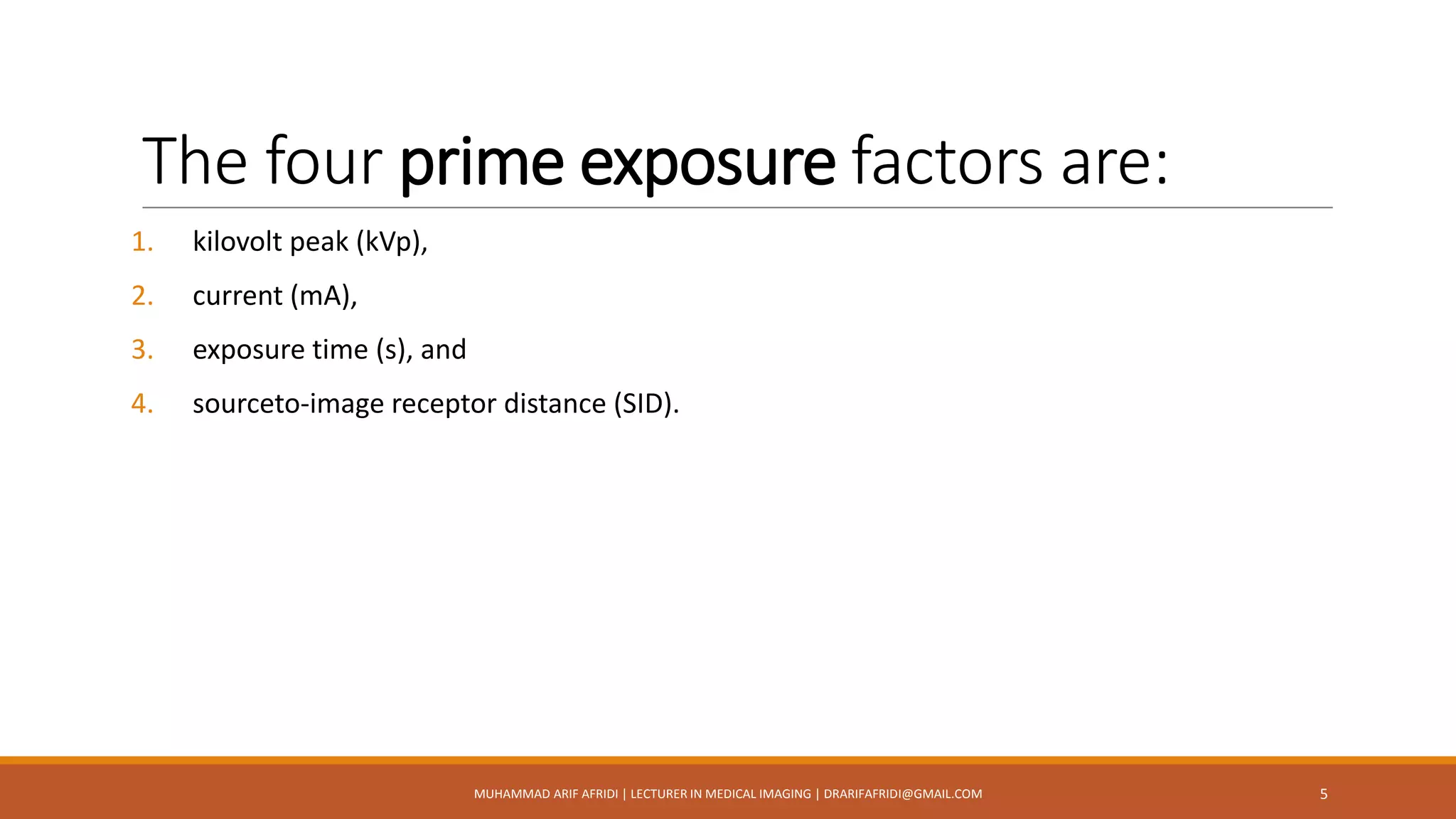 The four prime exposure factors are:

1. kilovolt peak (kVp),
2. current (mA),
3. exposure time (s), and
4. sourceto-image receptor distance (SID).

MUHAMMAD ARIF AFRIDI | LECTURER IN MEDICAL IMAGING | DRARIFAFRIDI@GMAIL.COM

5